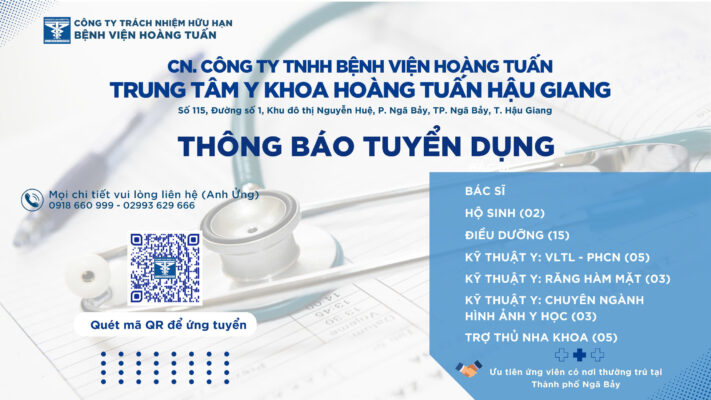 CÔNG TY TRÁCH NHIỆM HỮU HẠN
BỆNH VIỆN HOÀNG TUẤN

CN. CÔNG TY TNHH BỆNH VIỆN HOÀNG TUẤN
TRUNG TÂM Y KHOA HOÀNG TUẤN HẬU GIANG
Số 115, Đường số 1, Khu đô thị Nguyễn Huệ, P. Ngã Bảy, TP. Ngã Bảy, T. Hậu Giang

THÔNG BÁO TUYỂN DỤNG

Mọi chi tiết vui lòng liên hệ (Anh Ửng)
0918 660 999 - 02993 629 666

Quét mã QR để ứng tuyển

BÁC SĨ
HỘ SINH (02)
ĐIỀU DƯỠNG (15)
KỸ THUẬT Y: VLTL - PHCN (05)
KỸ THUẬT Y: RĂNG HÀM MẶT (03)
KỸ THUẬT Y: CHUYÊN NGÀNH HÌNH ẢNH Y HỌC (03)
TRỢ THỦ NHA KHOA (05)

Ưu tiên ứng viên có nơi thường trú tại Thành phố Ngã Bảy